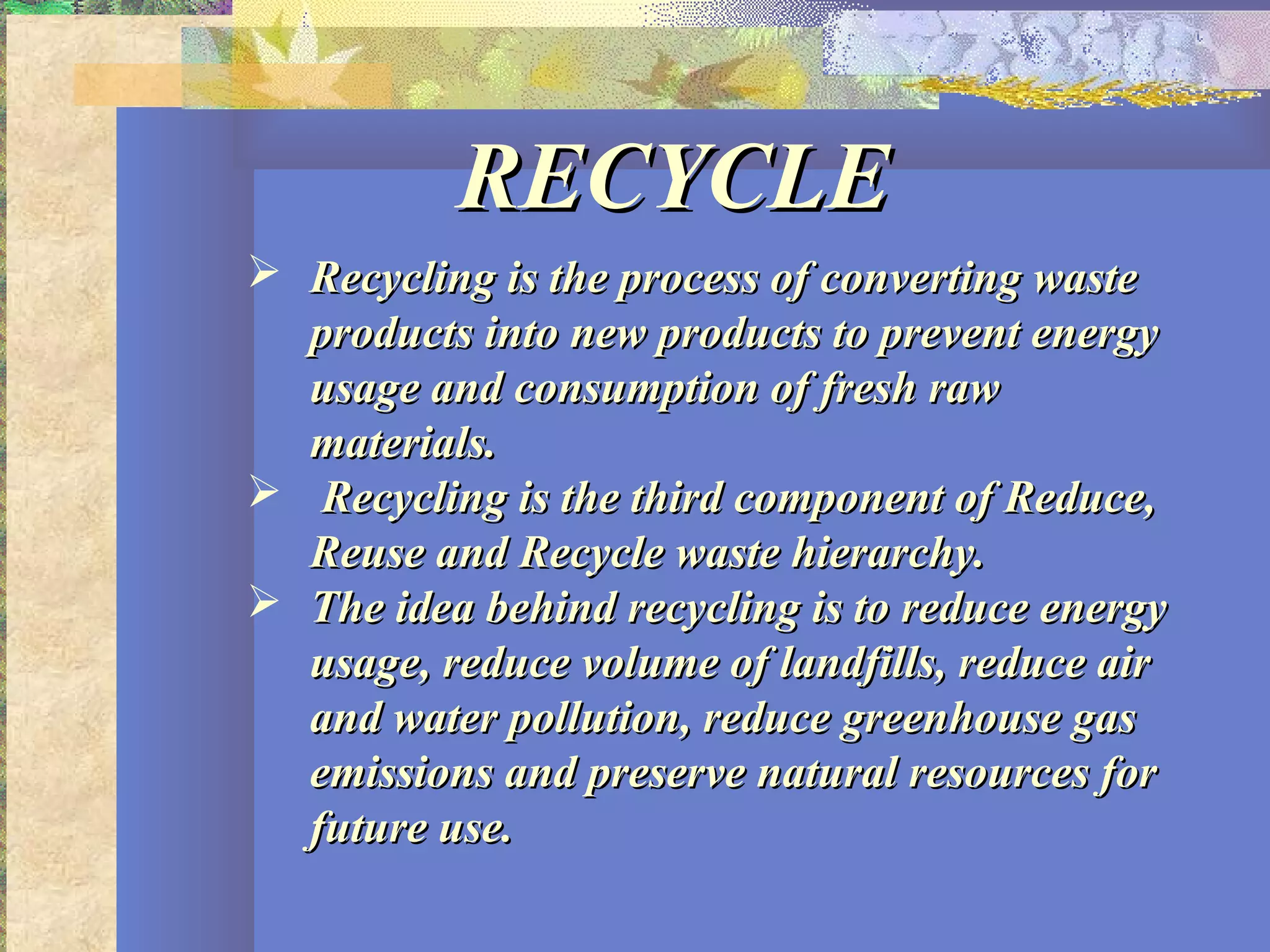 RECYCLE

➢ Recycling is the process of converting waste products into new products to prevent energy usage and consumption of fresh raw materials.

➢ Recycling is the third component of Reduce, Reuse and Recycle waste hierarchy.

➢ The idea behind recycling is to reduce energy usage, reduce volume of landfills, reduce air and water pollution, reduce greenhouse gas emissions and preserve natural resources for future use.